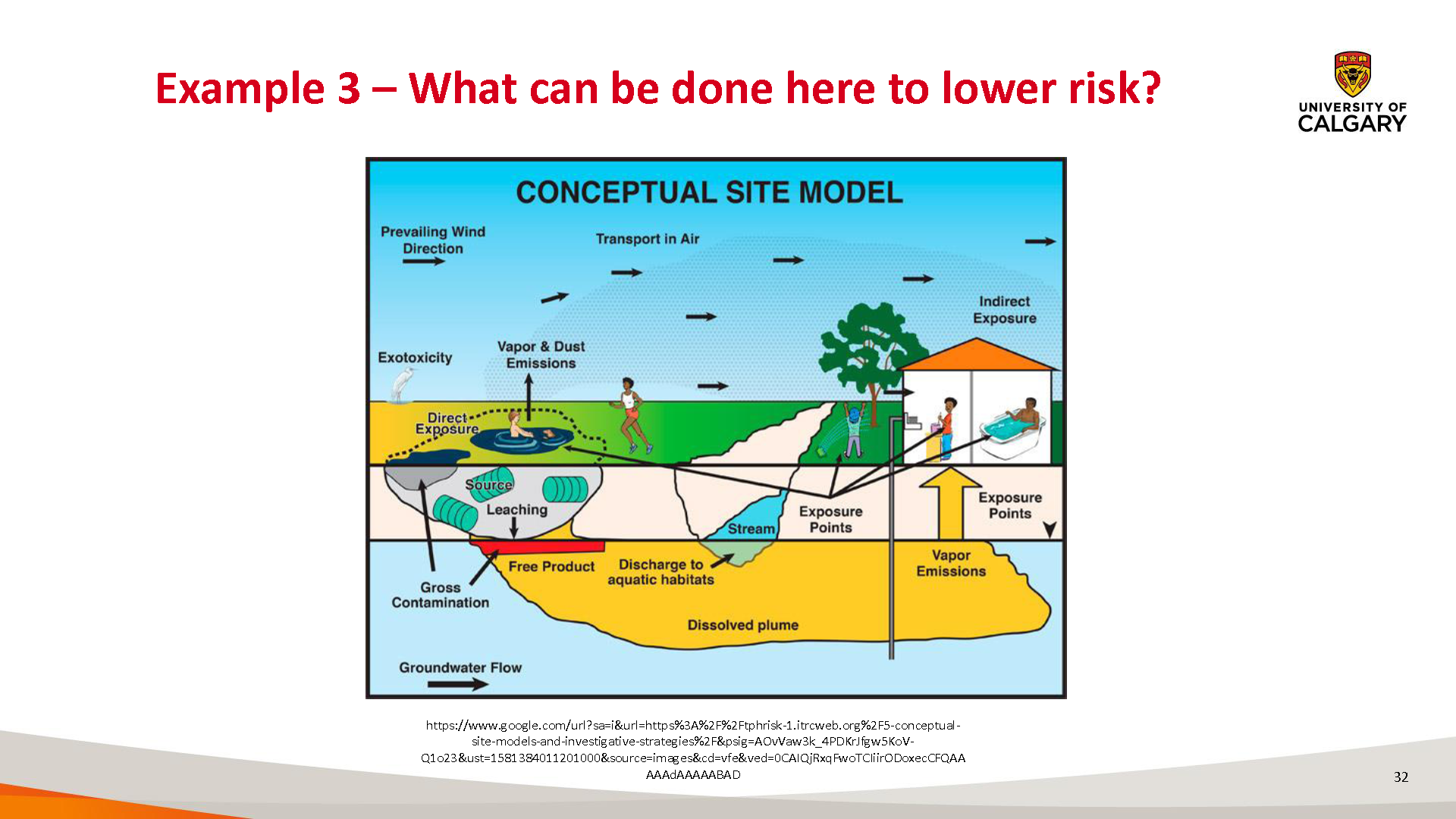 Example 3 – What can be done here to lower risk?

UNIVERSITY OF CALGARY

CONCEPTUAL SITE MODEL

Prevailing Wind Direction

Transport in Air

Indirect Exposure

Exotoxicity

Vapor & Dust Emissions

Direct Exposure

Source

Leaching

Stream

Exposure Points

Exposure Points

Free Product

Discharge to aquatic habitats

Vapor Emissions

Gross Contamination

Dissolved plume

Groundwater Flow

https://www.google.com/url?sa=i&url=https%3A%2F%2Ftphrisk-1.itrcweb.org%2F5-conceptual-site-models-and-investigative-strategies%2F&psig=AOvVaw3k_4PDKrJfgw5KoV-Q1o23&ust=1581384011201000&source=images&cd=vfe&ved=0CAIQjRxqFwoTCIiirODoxecCFQAAAAAdAAAAABAD

32